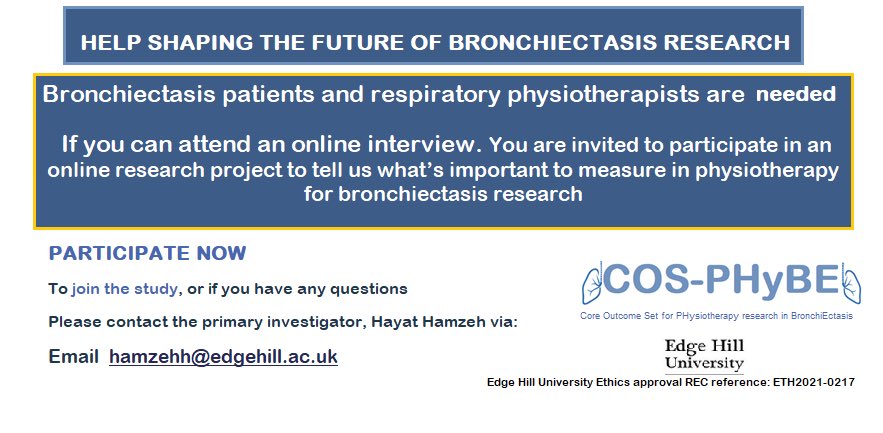 HELP SHAPING THE FUTURE OF BRONCHIECTASIS RESEARCH

Bronchiectasis patients and respiratory physiotherapists are needed

If you can attend an online interview. You are invited to participate in an online research project to tell us what's important to measure in physiotherapy for bronchiectasis research

PARTICIPATE NOW

To join the study, or if you have any questions

Please contact the primary investigator, Hayat Hamzeh via:

Email hamzehh@edgehill.ac.uk

COS-PHyBE

Core Outcome Set for PHysiotherapy research in BronchiEctasis

Edge Hill University

Edge Hill University Ethics approval REC reference: ETH2021-0217